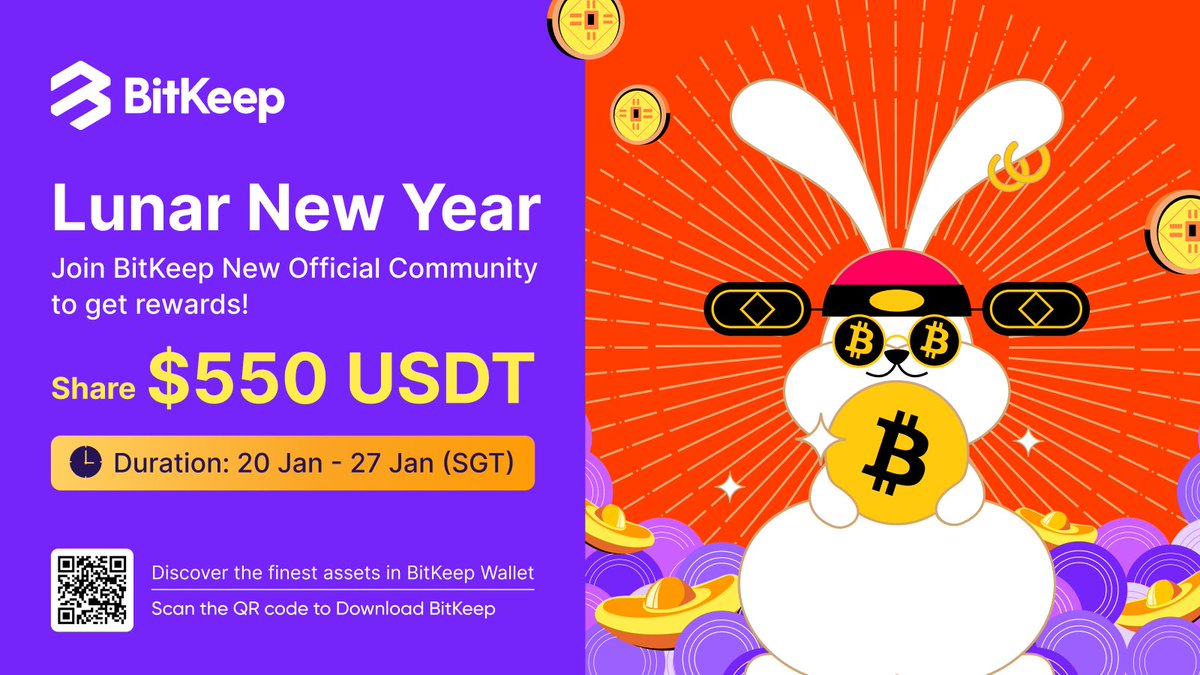 BitKeep

Lunar New Year

Join BitKeep New Official Community to get rewards!

Share $550 USDT

Duration: 20 Jan - 27 Jan (SGT)

Discover the finest assets in BitKeep Wallet

Scan the QR code to Download BitKeep